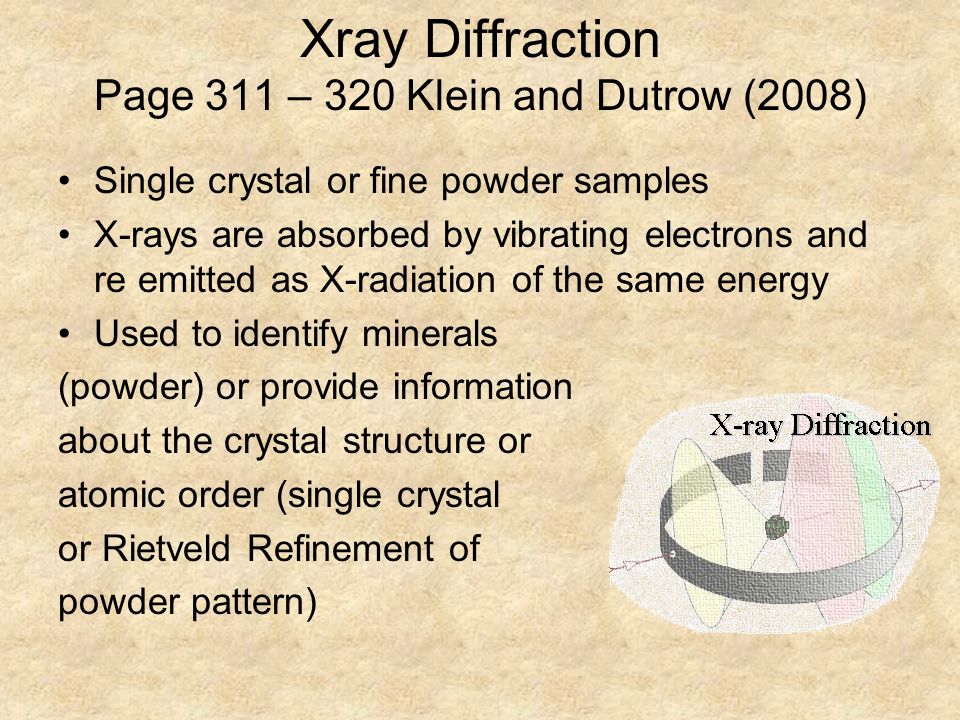 Xray Diffraction
Page 311 – 320 Klein and Dutrow (2008)

• Single crystal or fine powder samples
• X-rays are absorbed by vibrating electrons and re emitted as X-radiation of the same energy
• Used to identify minerals (powder) or provide information about the crystal structure or atomic order (single crystal or Rietveld Refinement of powder pattern)

X-ray Diffraction